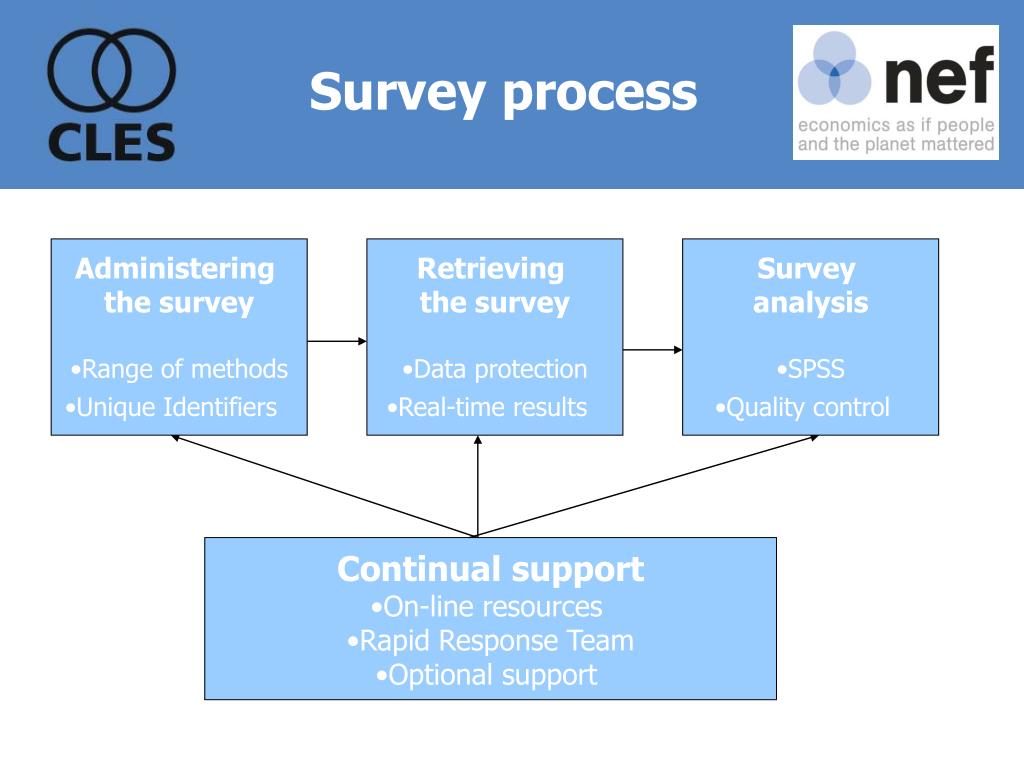 CLES

Survey process

nef
economics as if people and the planet mattered

Administering the survey
•Range of methods
•Unique Identifiers

Retrieving the survey
•Data protection
•Real-time results

Survey analysis
•SPSS
•Quality control

Continual support
•On-line resources
•Rapid Response Team
•Optional support